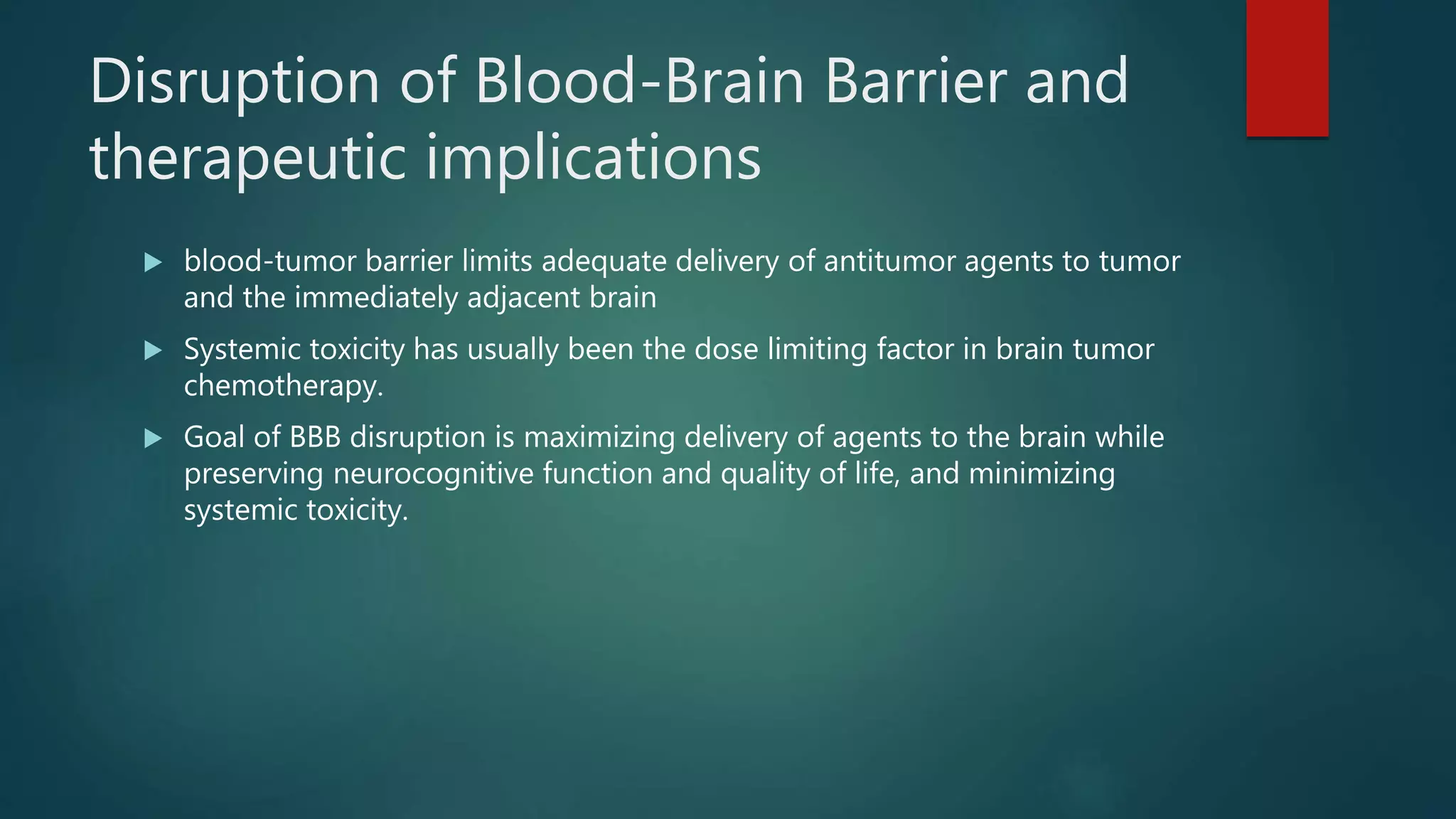 Disruption of Blood-Brain Barrier and therapeutic implications

▶ blood-tumor barrier limits adequate delivery of antitumor agents to tumor and the immediately adjacent brain

▶ Systemic toxicity has usually been the dose limiting factor in brain tumor chemotherapy.

▶ Goal of BBB disruption is maximizing delivery of agents to the brain while preserving neurocognitive function and quality of life, and minimizing systemic toxicity.